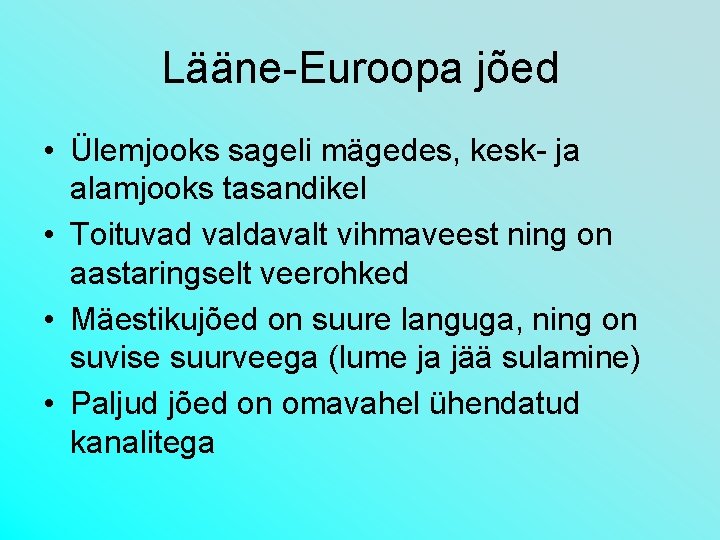 Lääne-Euroopa jõed

• Ülemjooks sageli mägedes, kesk- ja alamjooks tasandikel

• Toituvad valdavalt vihmaveest ning on aastaringselt veerohked

• Mäestikujõed on suure languga, ning on suvise suurveega (lume ja jää sulamine)

• Paljud jõed on omavahel ühendatud kanalitega